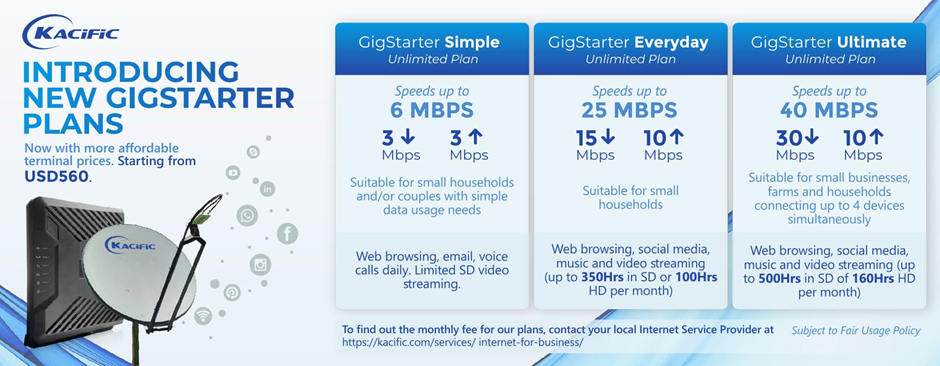 KACIFIC

INTRODUCING NEW GIGSTARTER PLANS

Now with more affordable terminal prices. Starting from USD560.

KACIFIC

GigStarter Simple
Unlimited Plan

Speeds up to
6 MBPS
3 ↓ Mbps 3 ↑ Mbps

Suitable for small households and/or couples with simple data usage needs

Web browsing, email, voice calls daily. Limited SD video streaming.

GigStarter Everyday
Unlimited Plan

Speeds up to
25 MBPS
15 ↓ Mbps 10 ↑ Mbps

Suitable for small households

Web browsing, social media, music and video streaming (up to 350Hrs in SD or 100Hrs HD per month)

GigStarter Ultimate
Unlimited Plan

Speeds up to
40 MBPS
30 ↓ Mbps 10 ↑ Mbps

Suitable for small businesses, farms and households connecting up to 4 devices simultaneously

Web browsing, social media, music and video streaming (up to 500Hrs in SD of 160Hrs HD per month)

To find out the monthly fee for our plans, contact your local Internet Service Provider at https://kacific.com/services/ internet-for-business/

Subject to Fair Usage Policy